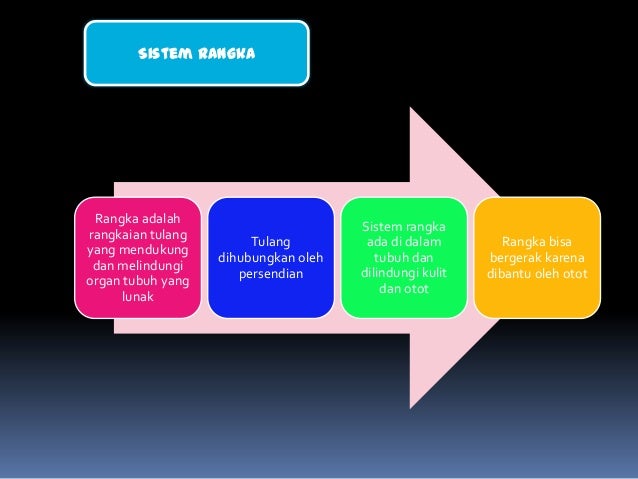 SISTEM RANGKA

Rangka adalah rangkaian tulang yang mendukung dan melindungi organ tubuh yang lunak

Tulang dihubungkan oleh persendian

Sistem rangka ada di dalam tubuh dan dilindungi kulit dan otot

Rangka bisa bergerak karena dibantu oleh otot